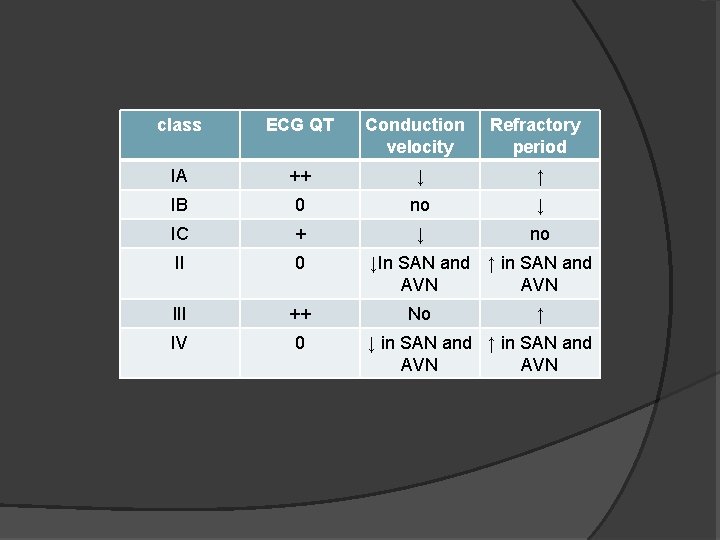 | class | ECG QT | Conduction velocity | Refractory period |
|---|---|---|---|
| IA | ++ | ↓ | ↑ |
| IB | 0 | no | ↓ |
| IC | + | ↓ | no |
| II | 0 | ↓In SAN and AVN | ↑ in SAN and AVN |
| III | ++ | No | ↑ |
| IV | 0 | ↓ in SAN and AVN | ↑ in SAN and AVN |